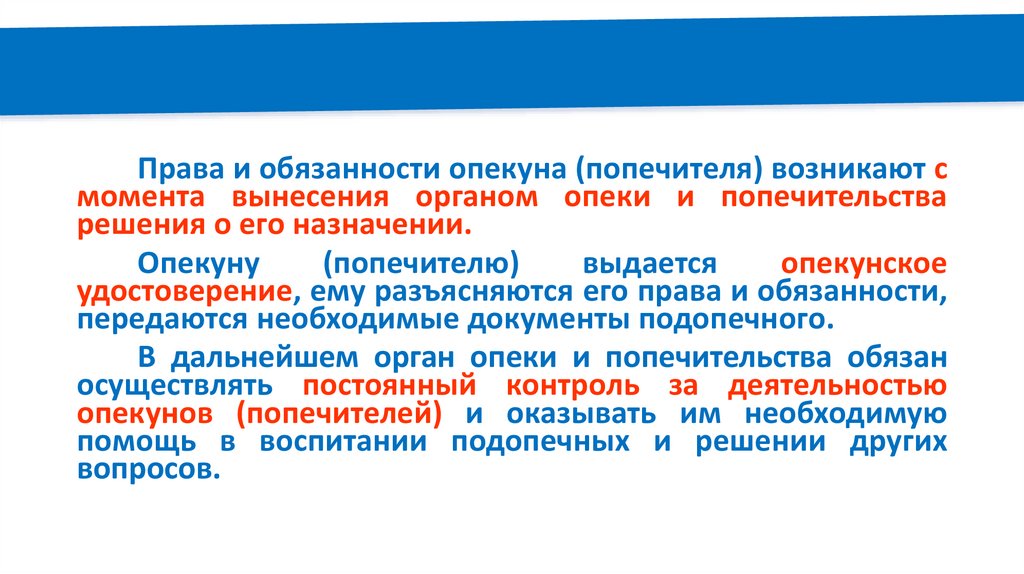 Права и обязанности опекуна (попечителя) возникают с момента вынесения органом опеки и попечительства решения о его назначении.

Опекуну (попечителю) выдается опекунское удостоверение, ему разъясняются его права и обязанности, передаются необходимые документы подопечного.

В дальнейшем орган опеки и попечительства обязан осуществлять постоянный контроль за деятельностью опекунов (попечителей) и оказывать им необходимую помощь в воспитании подопечных и решении других вопросов.